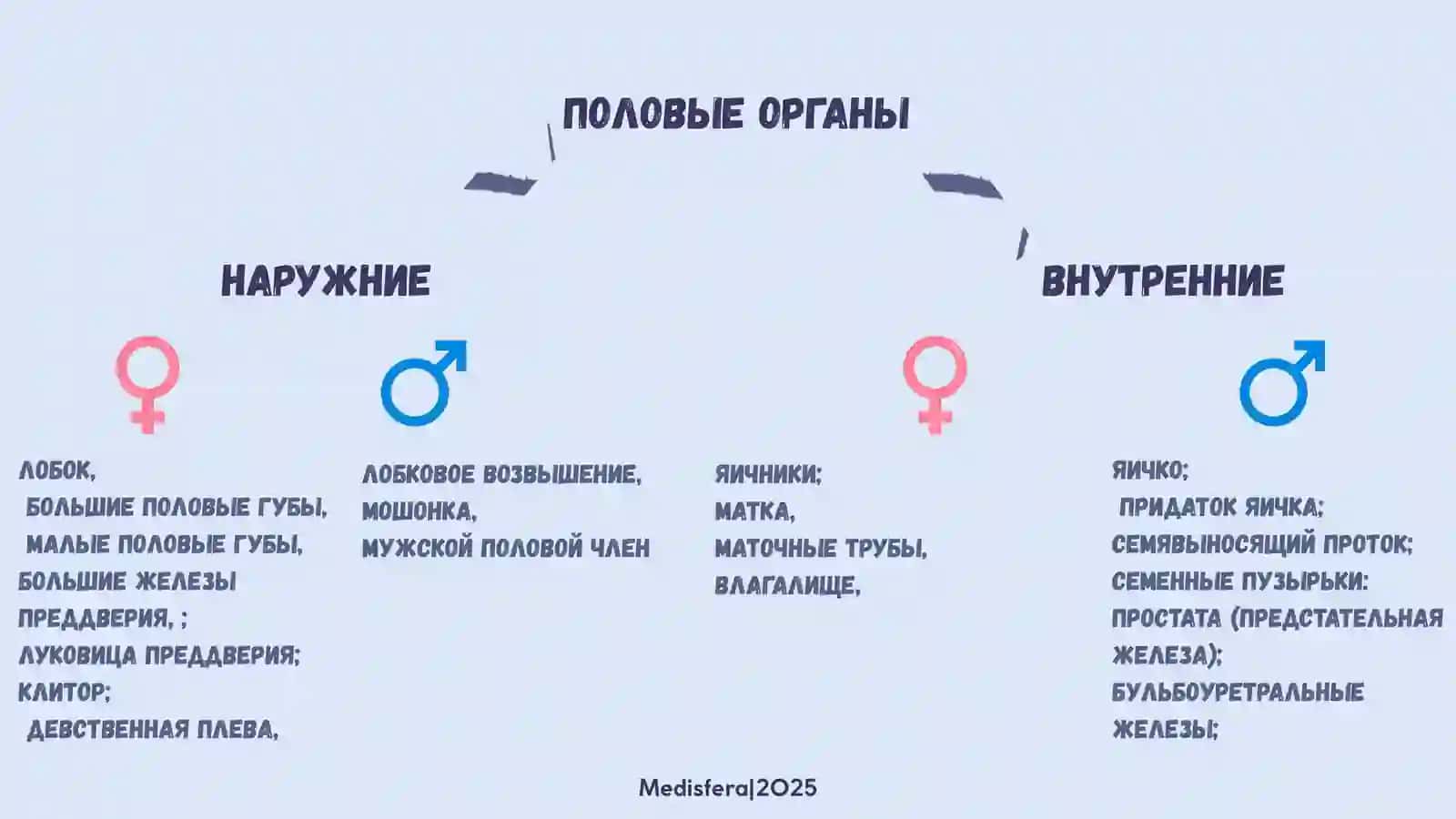 ПОЛОВЫЕ ОРГАНЫ

НАРУЖНИЕ

ЛОБОК,
БОЛЬШИЕ ПОЛОВЫЕ ГУБЫ,
МАЛЫЕ ПОЛОВЫЕ ГУБЫ,
БОЛЬШИЕ ЖЕЛЕЗЫ ПРЕДДВЕРИЯ, ;
ЛУКОВИЦА ПРЕДДВЕРИЯ;
КЛИТОР;
ДЕВСТВЕННАЯ ПЛЕВА,

ЛОБКОВОЕ ВОЗВЫШЕНИЕ,
МОШОНКА,
МУЖСКОЙ ПОЛОВОЙ ЧЛЕН

ВНУТРЕННИЕ

ЯИЧНИКИ;
МАТКА,
МАТОЧНЫЕ ТРУБЫ,
ВЛАГАЛИЩЕ,

ЯИЧКО;
ПРИДАТОК ЯИЧКА;
СЕМЯВЫНОСЯЩИЙ ПРОТОК;
СЕМЕННЫЕ ПУЗЫРЬКИ:
ПРОСТАТА (ПРЕДСТАТЕЛЬНАЯ ЖЕЛЕЗА);
БУЛЬБОУРЕТРАЛЬНЫЕ ЖЕЛЕЗЫ;

Medisfera|2025